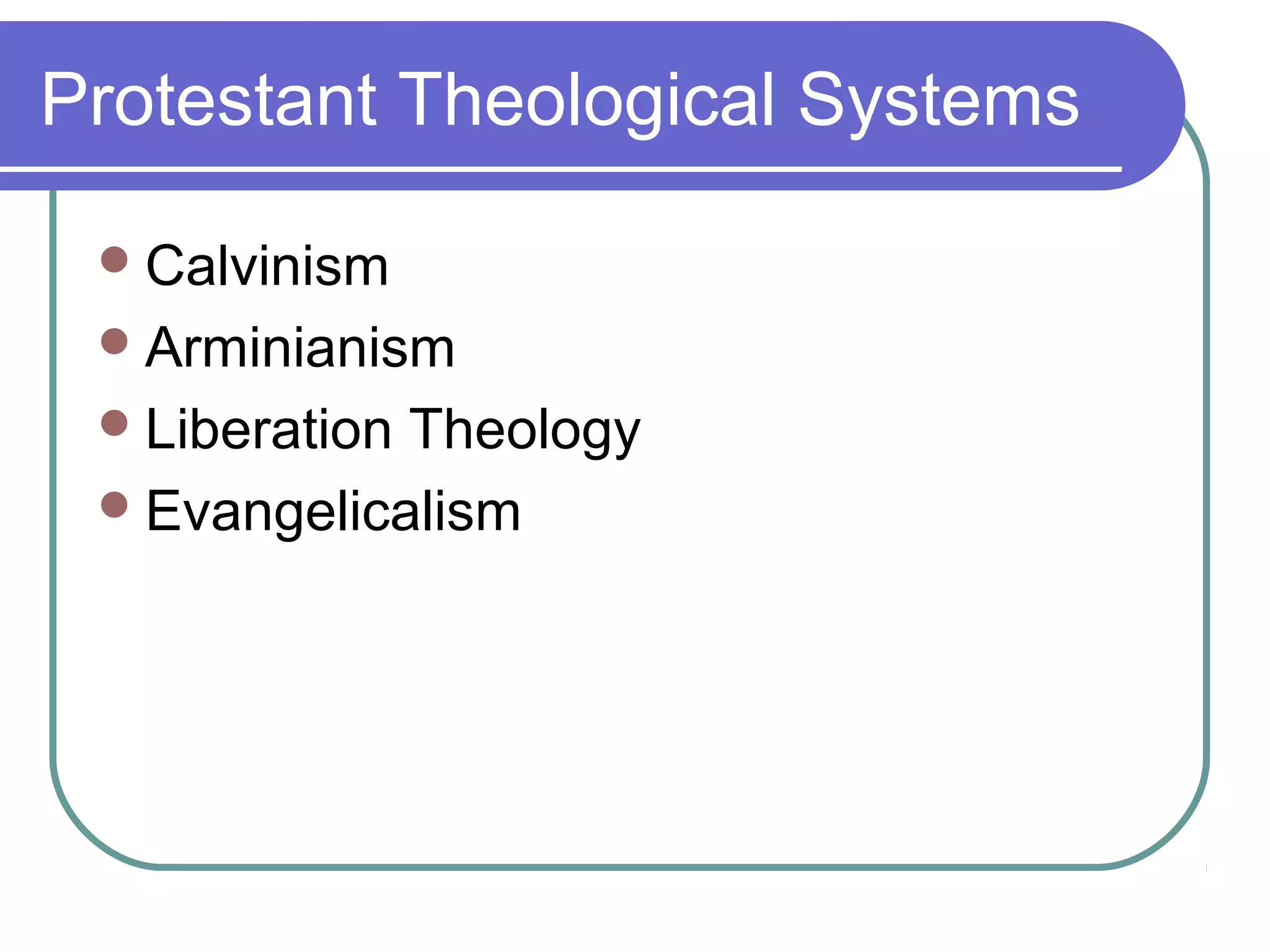 Protestant Theological Systems

- Calvinism
- Arminianism
- Liberation Theology
- Evangelicalism